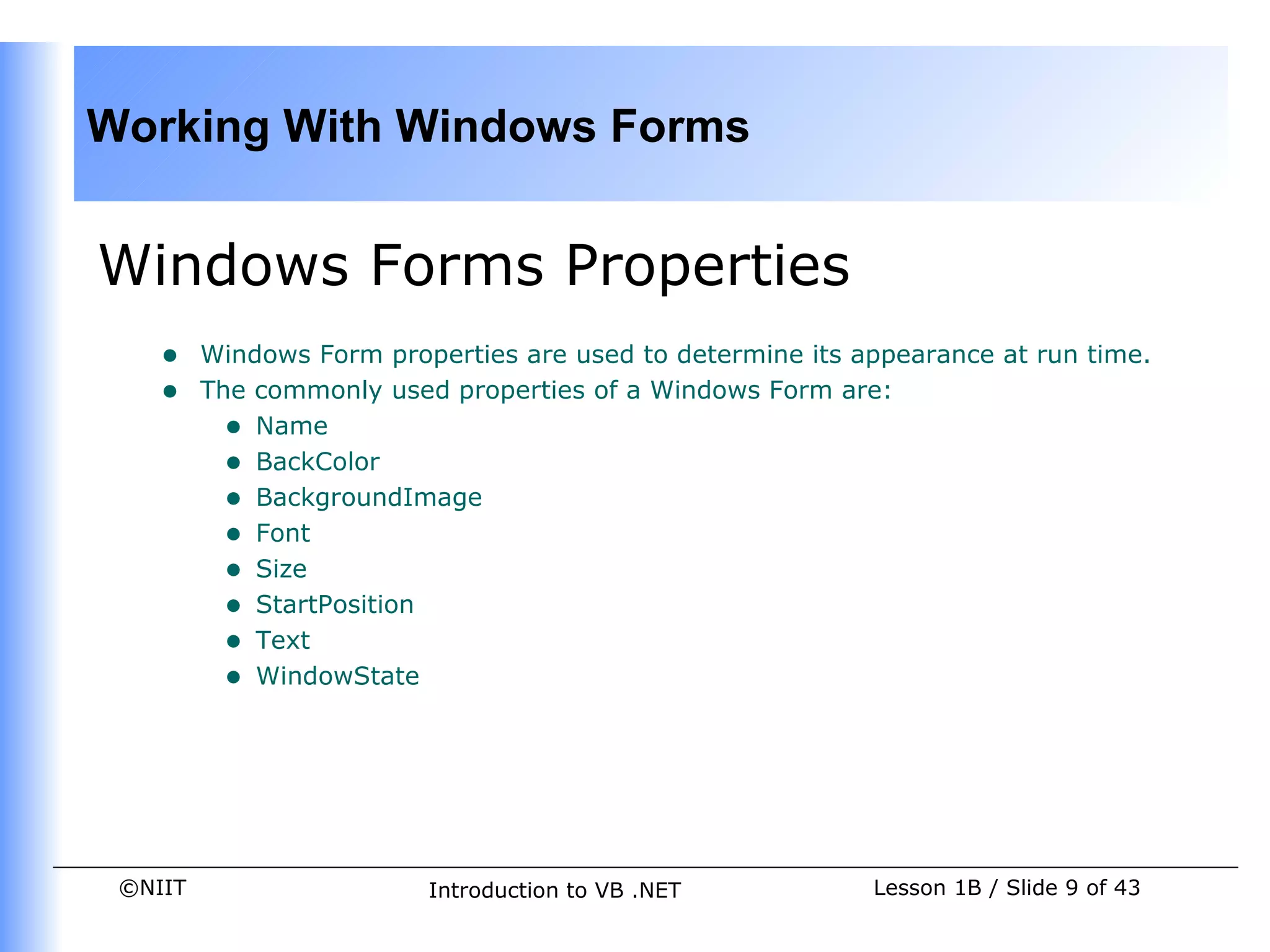 Working With Windows Forms

Windows Forms Properties

- Windows Form properties are used to determine its appearance at run time.
- The commonly used properties of a Windows Form are:
  - Name
  - BackColor
  - BackgroundImage
  - Font
  - Size
  - StartPosition
  - Text
  - WindowState

©NIIT Introduction to VB .NET Lesson 1B / Slide 9 of 43